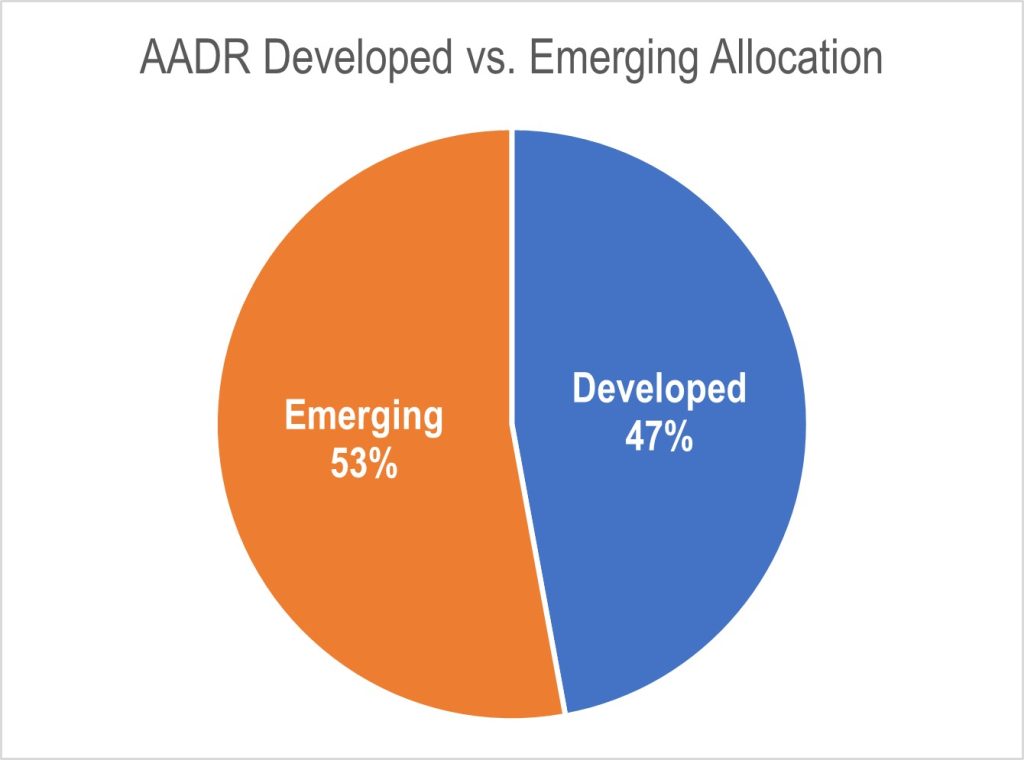 AADR Developed vs. Emerging Allocation

Emerging
53%

Developed
47%